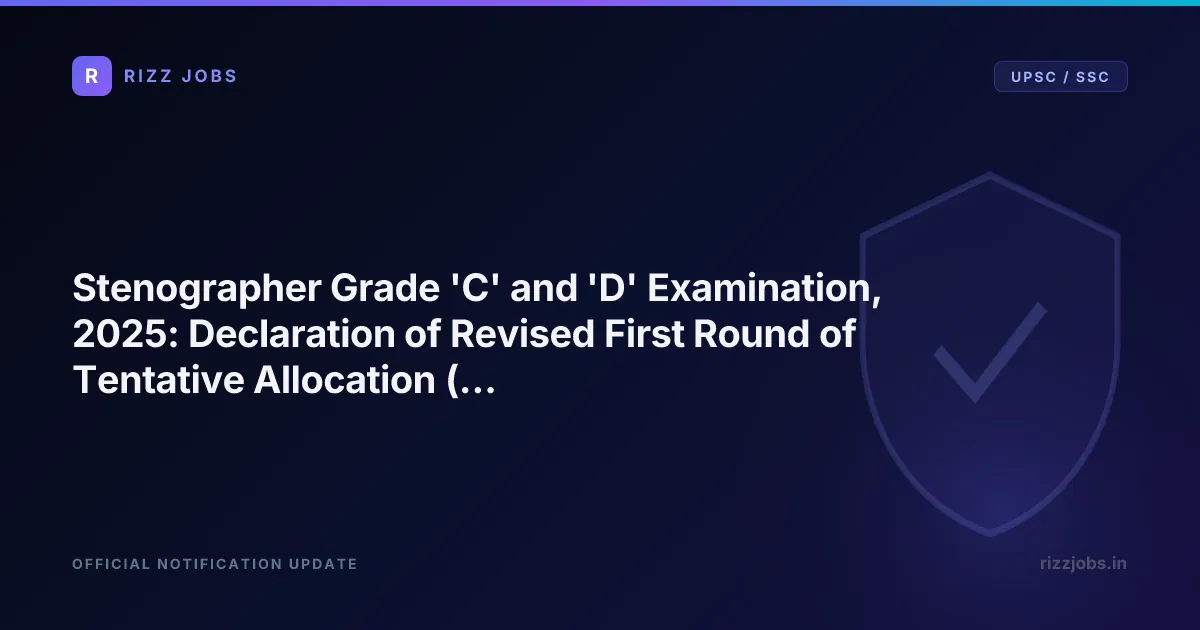 R RIZZ JOBS

UPSC / SSC

Stenographer Grade 'C' and 'D' Examination, 2025: Declaration of Revised First Round of Tentative Allocation (...

OFFICIAL NOTIFICATION UPDATE

rizzjobs.in